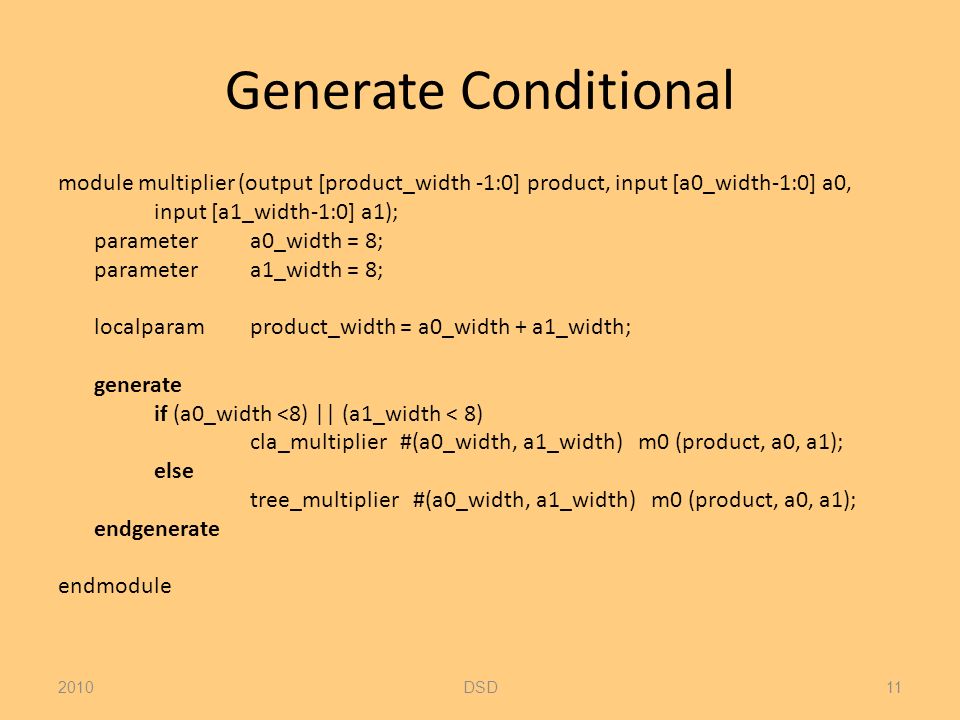 Generate Conditional

module multiplier (output [product_width -1:0] product, input [a0_width-1:0] a0,
input [a1_width-1:0] a1);
parameter a0_width = 8;
parameter a1_width = 8;

localparam product_width = a0_width + a1_width;

generate
if (a0_width <8) || (a1_width < 8)
cla_multiplier #(a0_width, a1_width) m0 (product, a0, a1);
else
tree_multiplier #(a0_width, a1_width) m0 (product, a0, a1);
endgenerate

endmodule

2010 DSD 11